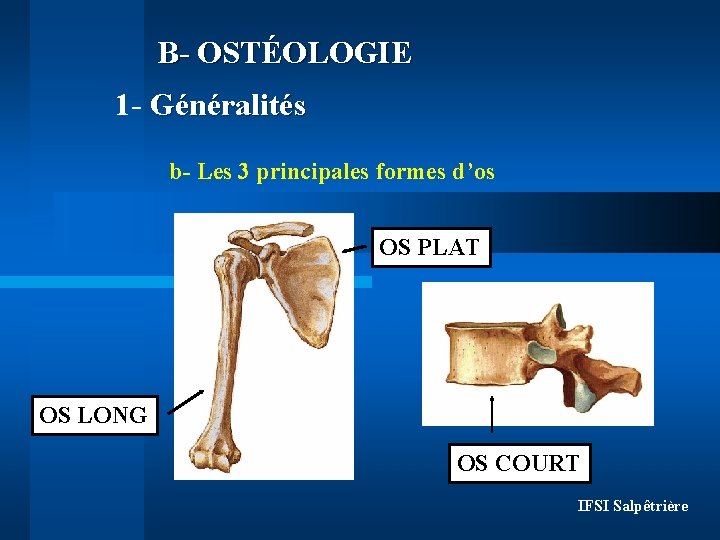 B- OSTÉOLOGIE

1- Généralités

b- Les 3 principales formes d'os

OS PLAT

OS LONG

OS COURT

IFSI Salpêtrière